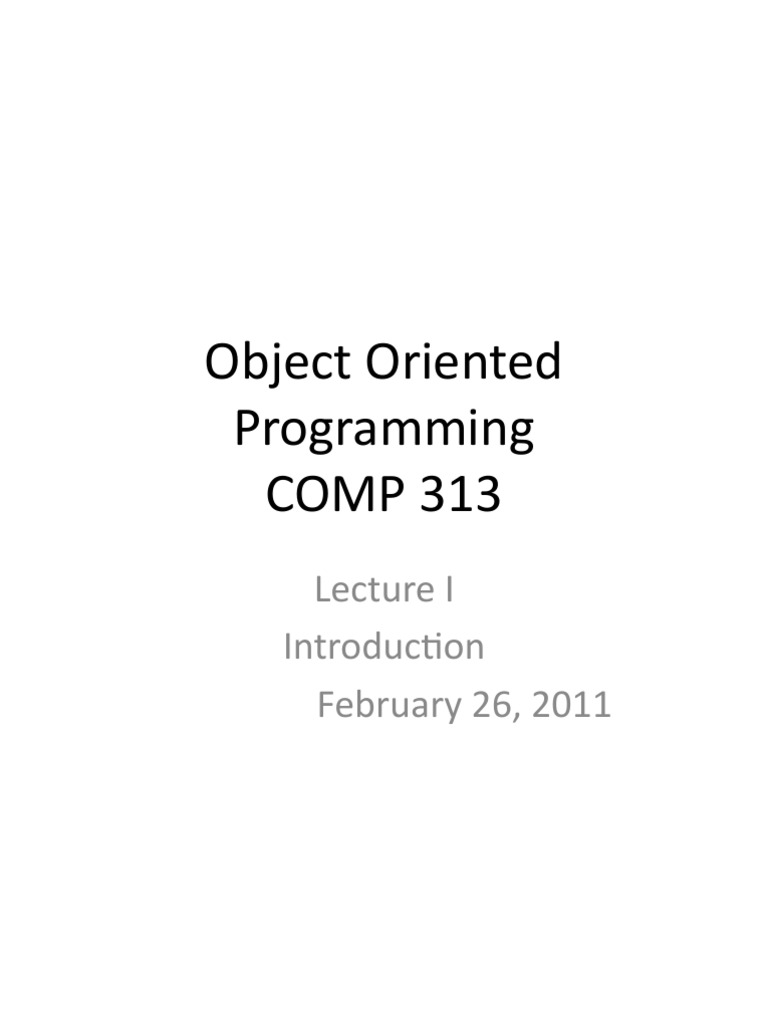 Object Oriented Programming COMP 313

Lecture I
Introduction
February 26, 2011